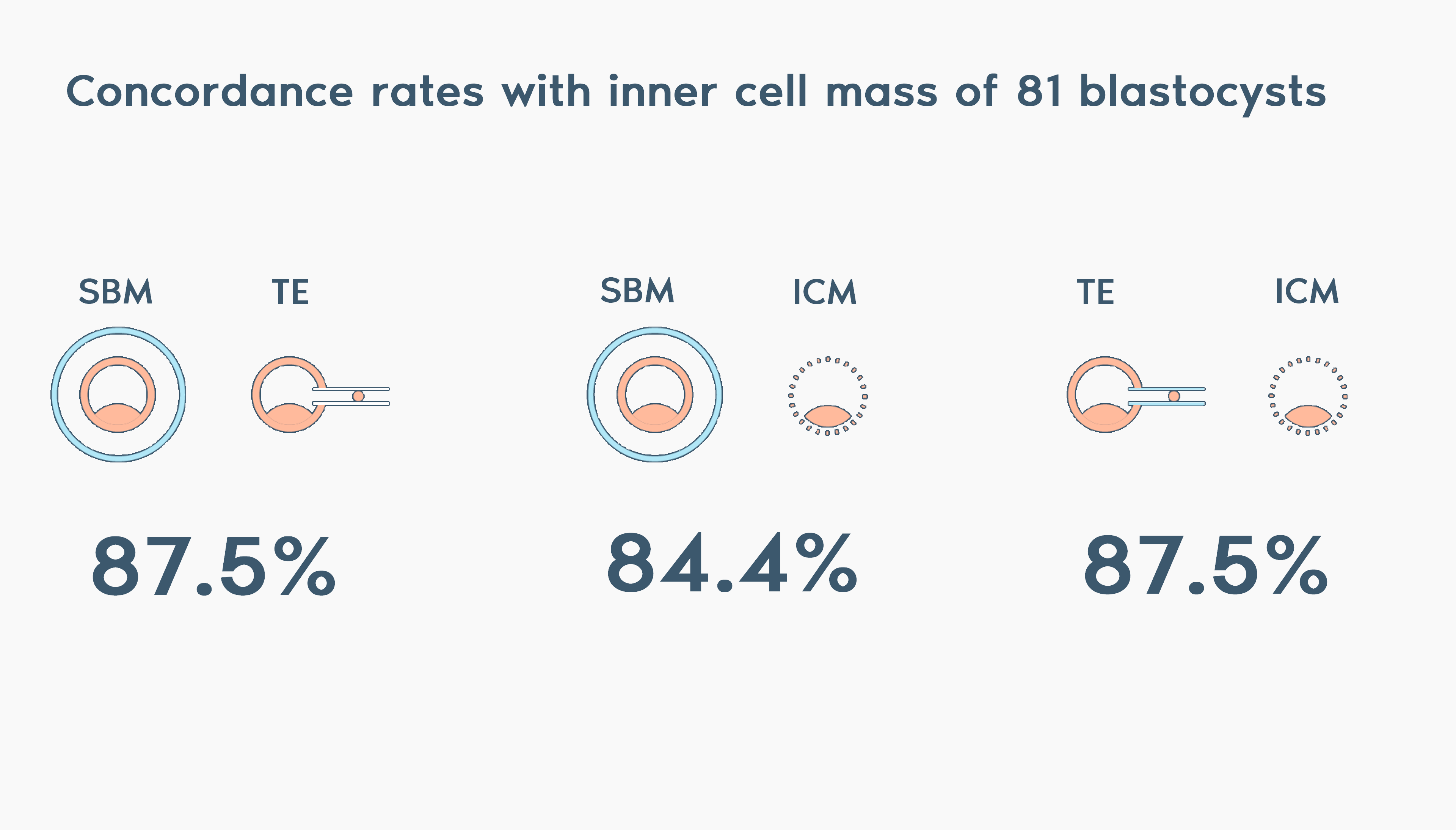 Concordance rates with inner cell mass of 81 blastocysts

SBM TE

87.5%

SBM ICM

84.4%

TE ICM

87.5%